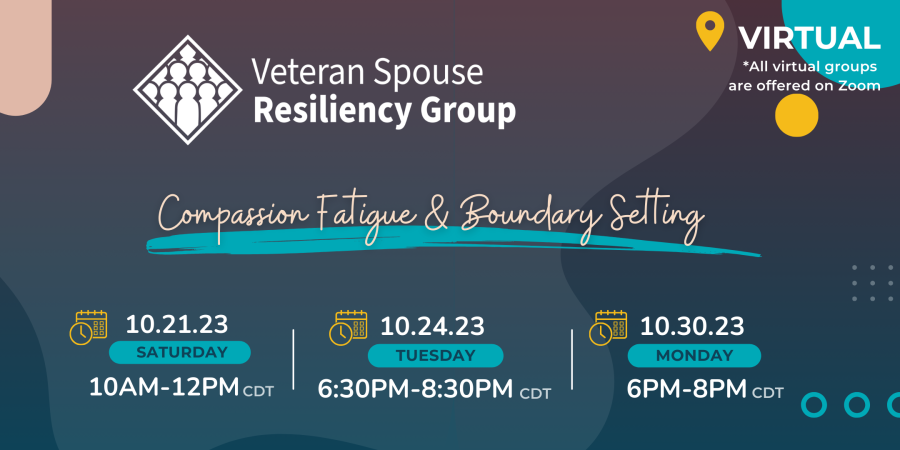 Veteran Spouse
Resiliency Group

VIRTUAL
*All virtual groups are offered on Zoom

Compassion Fatigue & Boundary Setting

10.21.23
SATURDAY
10AM-12PM CDT

10.24.23
TUESDAY
6:30PM-8:30PM CDT

10.30.23
MONDAY
6PM-8PM CDT